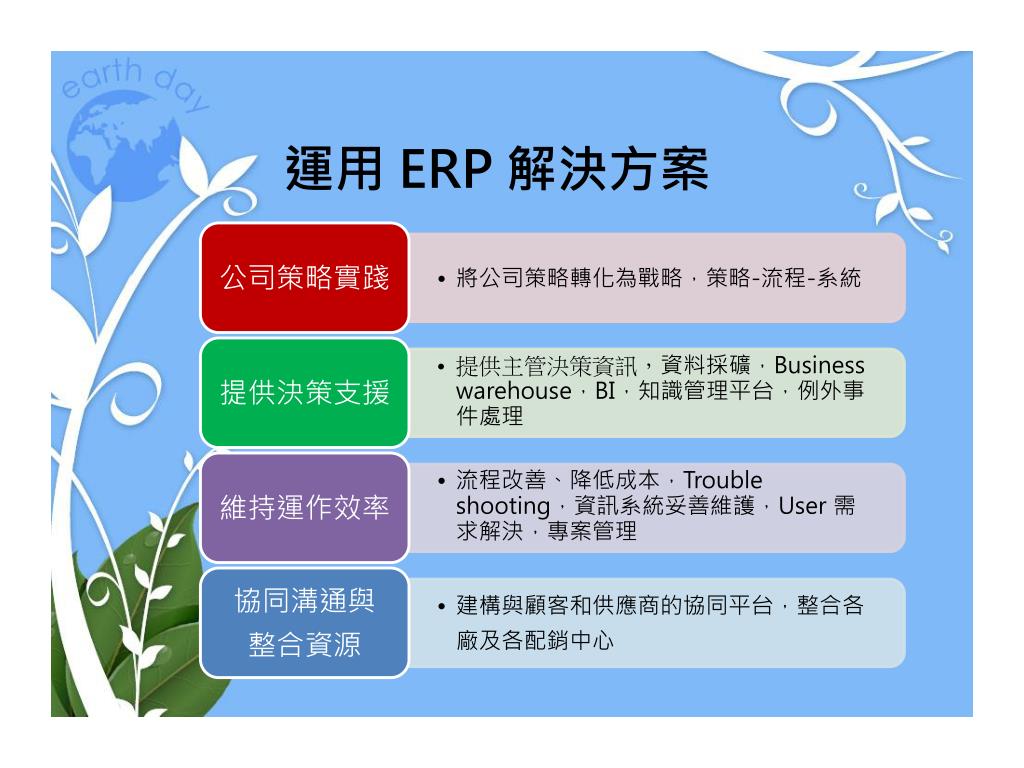 earth day

運用 ERP 解決方案

公司策略實踐

• 將公司策略轉化為戰略，策略-流程-系統

提供決策支援

• 提供主管決策資訊，資料採礦，Business warehouse，BI，知識管理平台，例外事件處理

維持運作效率

• 流程改善、降低成本，Trouble shooting，資訊系統妥善維護，User 需求解決，專案管理

協同溝通與整合資源

• 建構與顧客和供應商的協同平台，整合各廠及各配銷中心